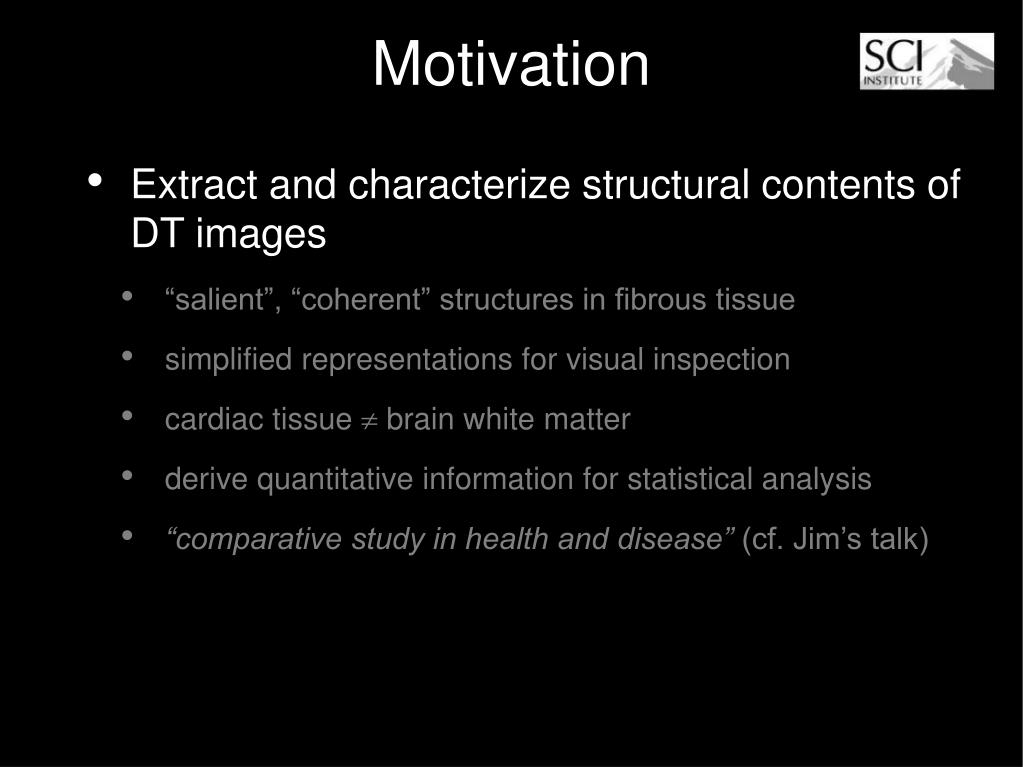 Motivation

SCI INSTITUTE

• Extract and characterize structural contents of DT images

• “salient”, “coherent” structures in fibrous tissue

• simplified representations for visual inspection

• cardiac tissue $\neq$ brain white matter

• derive quantitative information for statistical analysis

• “comparative study in health and disease” (cf. Jim’s talk)